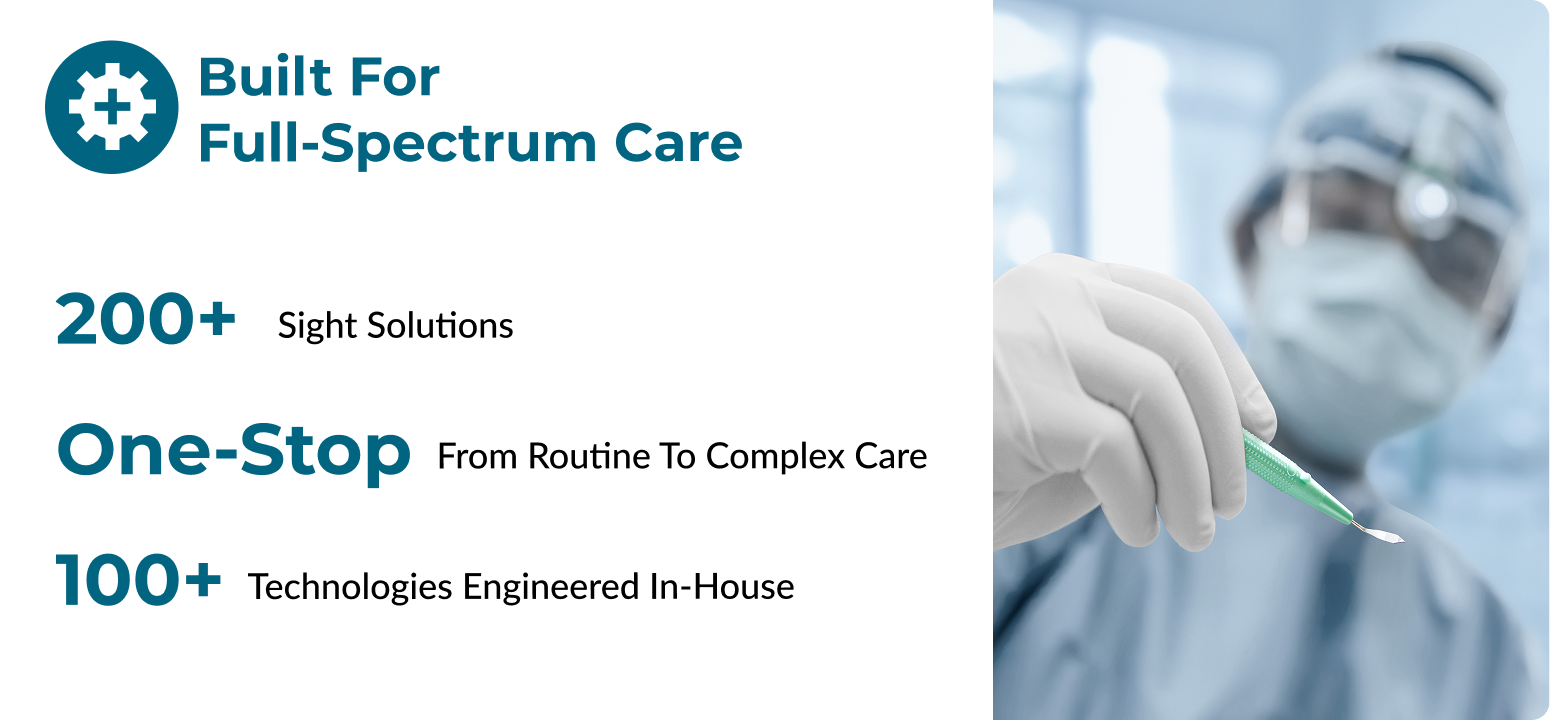 Built For
Full-Spectrum Care

200+ Sight Solutions

One-Stop From Routine To Complex Care

100+ Technologies Engineered In-House